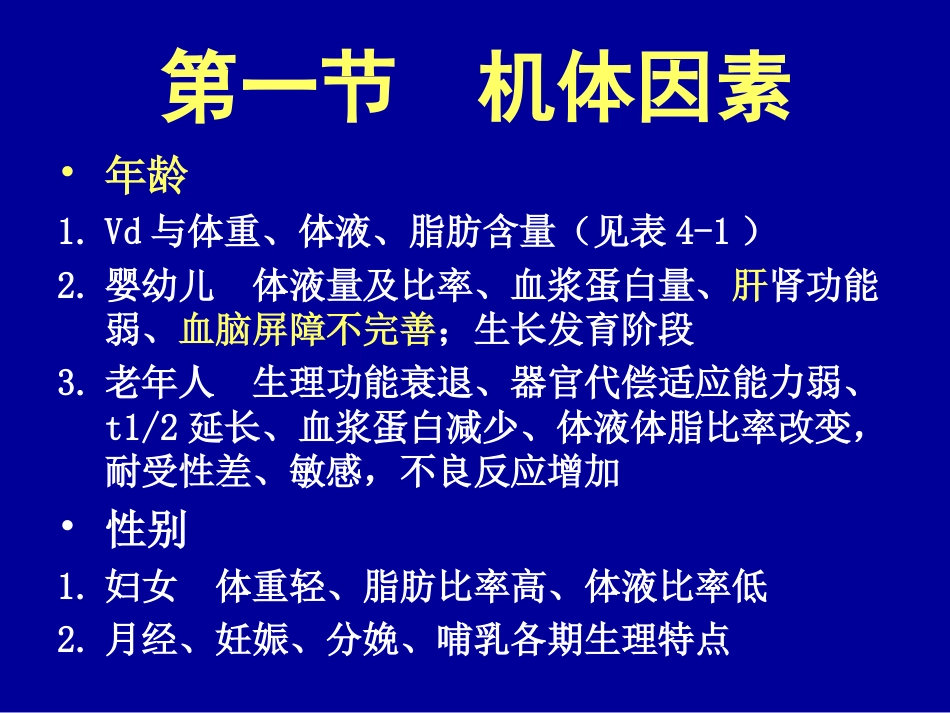 第一节　机体因素

• 年龄

1. Vd 与体重、体液、脂肪含量（见表 4-1 ）

2. 婴幼儿　体液量及比率、血浆蛋白量、肝肾功能弱、血脑屏障不完善；生长发育阶段

3. 老年人　生理功能衰退、器官代偿适应能力弱、t1/2 延长、血浆蛋白减少、体液体脂比率改变，耐受性差、敏感，不良反应增加

• 性别

1. 妇女　体重轻、脂肪比率高、体液比率低

2. 月经、妊娠、分娩、哺乳各期生理特点